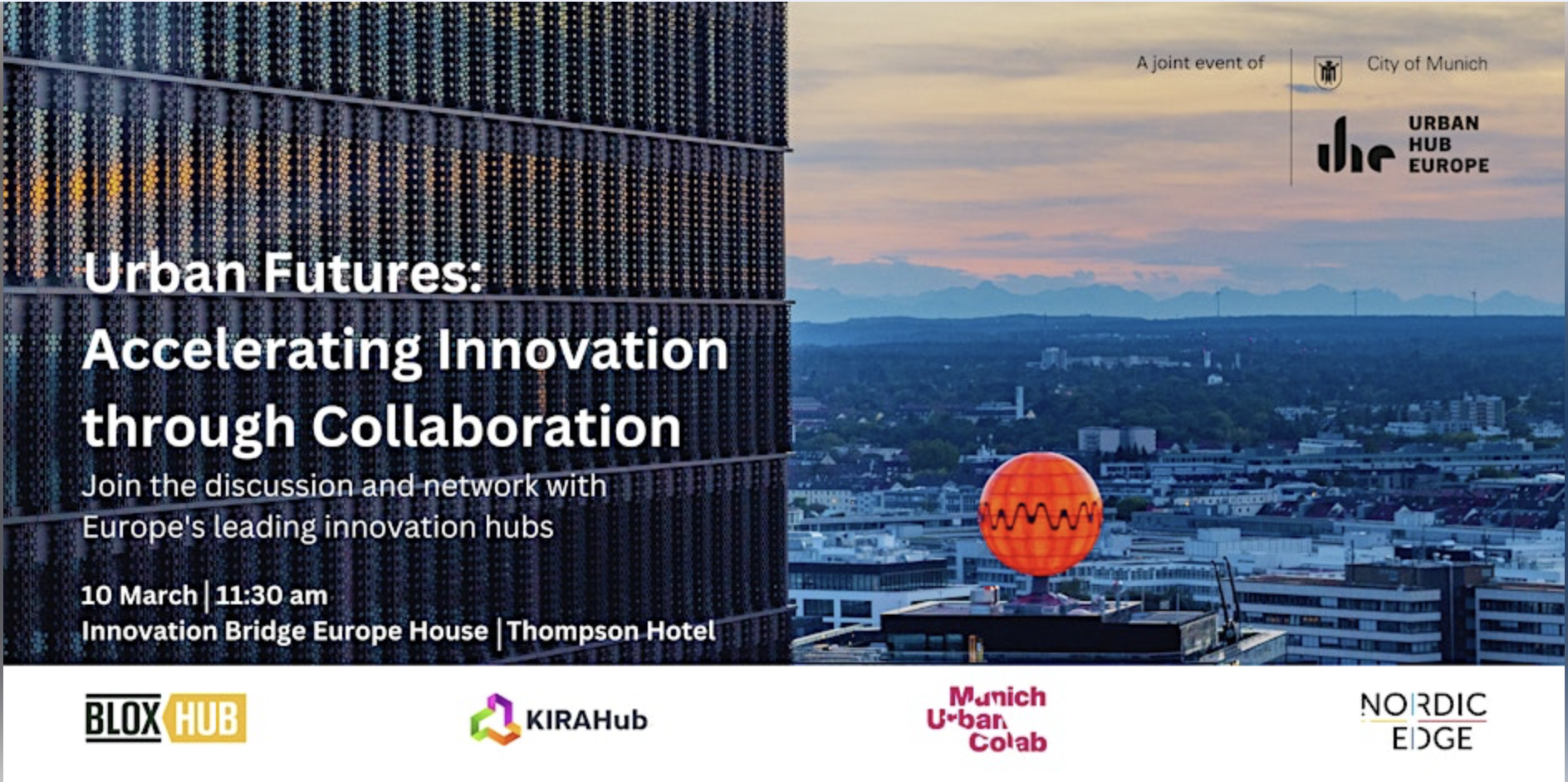 A joint event of

City of Munich

uhe URBAN HUB EUROPE

Urban Futures:
Accelerating Innovation through Collaboration

Join the discussion and network with Europe's leading innovation hubs

10 March | 11:30 am
Innovation Bridge Europe House | Thompson Hotel

BLOX HUB

KIRAHub

Munich Urban Colab

NORDIC EDGE